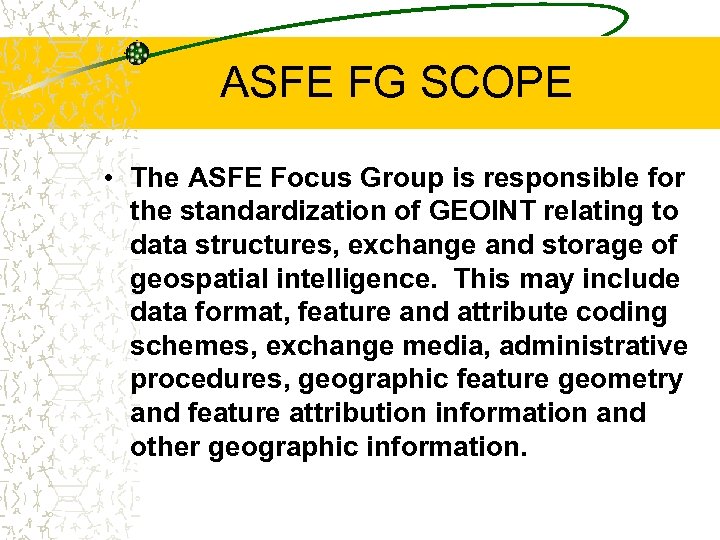 ASFE FG SCOPE

• The ASFE Focus Group is responsible for the standardization of GEOINT relating to data structures, exchange and storage of geospatial intelligence. This may include data format, feature and attribute coding schemes, exchange media, administrative procedures, geographic feature geometry and feature attribution information and other geographic information.